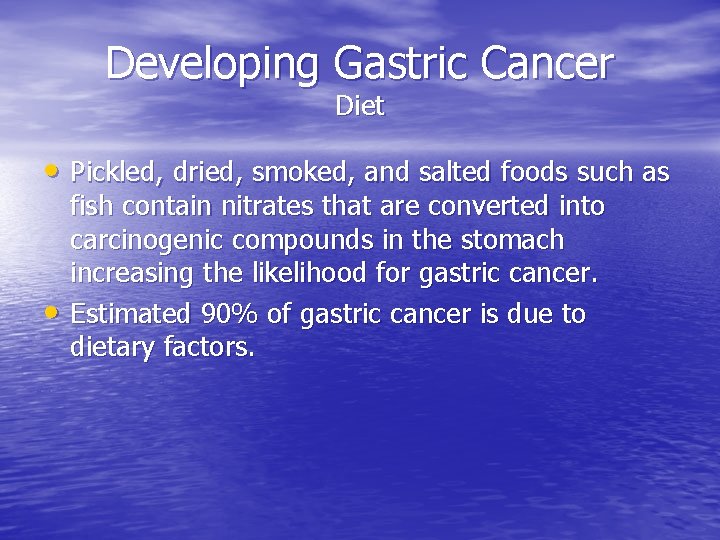 Developing Gastric Cancer
Diet

• Pickled, dried, smoked, and salted foods such as fish contain nitrates that are converted into carcinogenic compounds in the stomach increasing the likelihood for gastric cancer.
• Estimated 90% of gastric cancer is due to dietary factors.